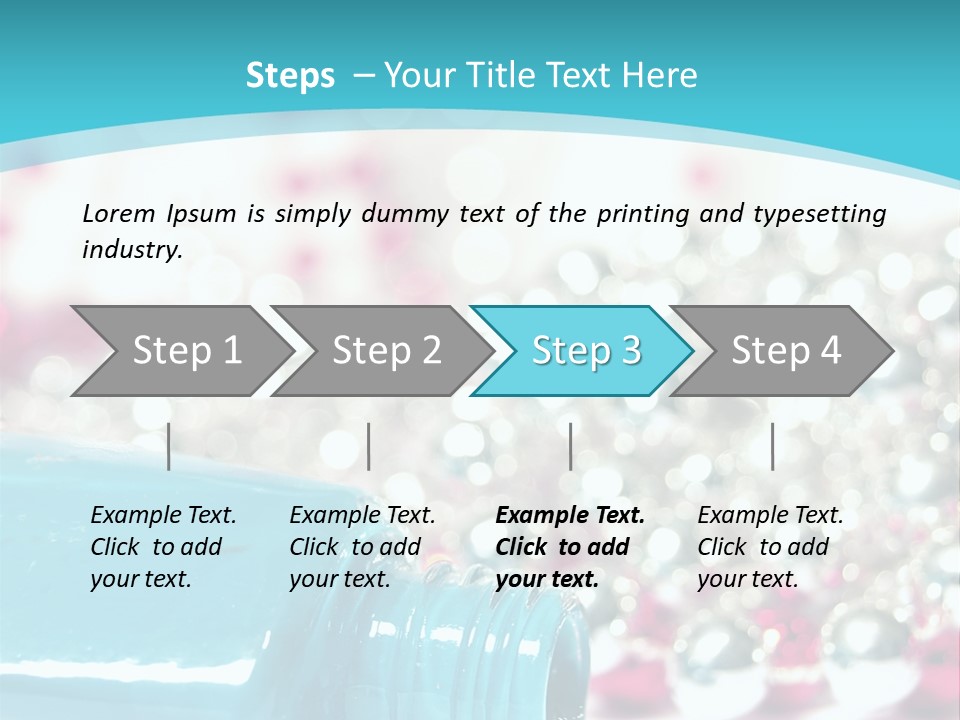 Steps – Your Title Text Here

Lorem Ipsum is simply dummy text of the printing and typesetting industry.

Step 1

Step 2

Step 3

Step 4

Example Text. Click to add your text.

Example Text. Click to add your text.

Example Text. Click to add your text.

Example Text. Click to add your text.